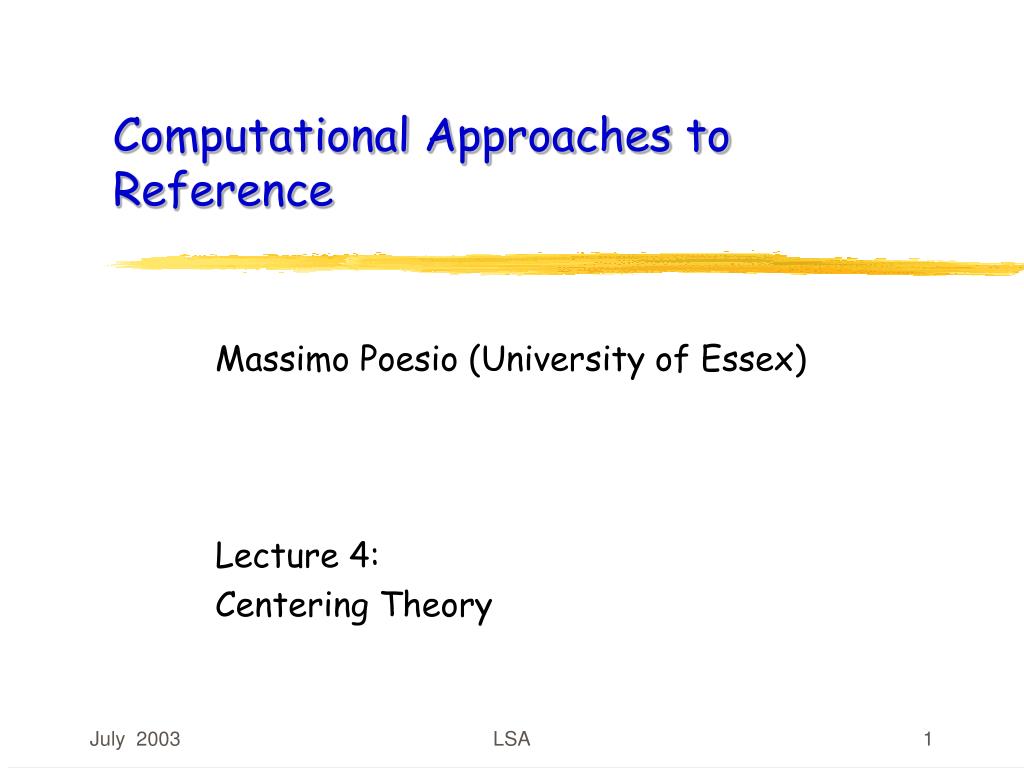 Computational Approaches to Reference

Massimo Poesio (University of Essex)

Lecture 4:
Centering Theory

July 2003

LSA

1